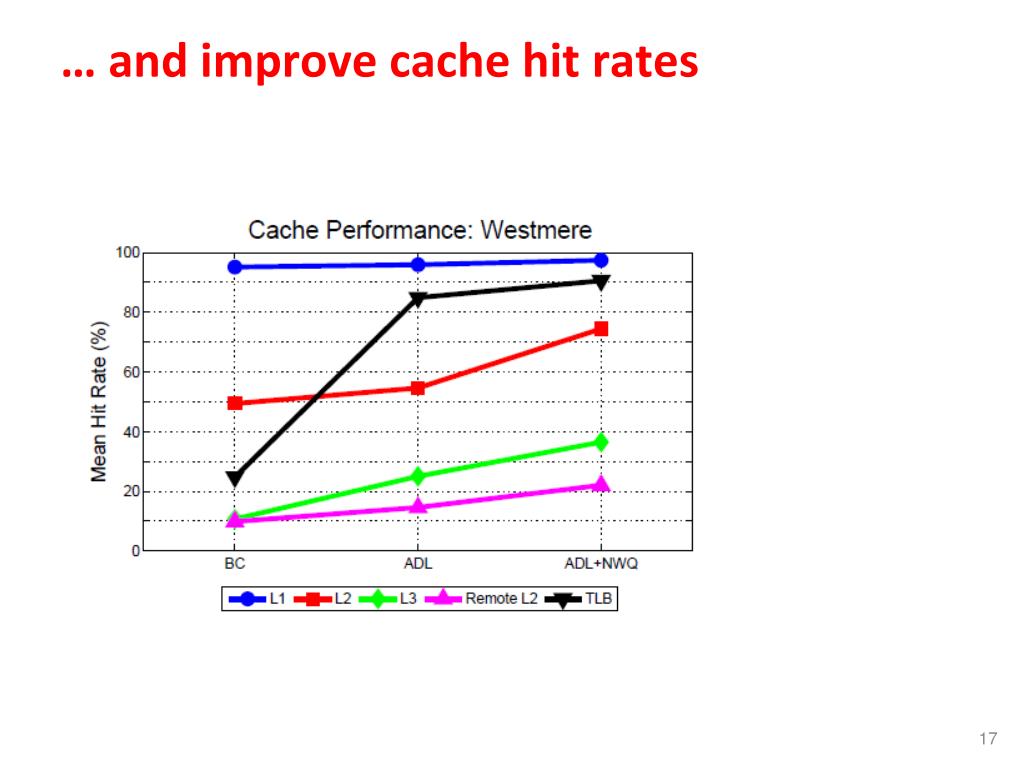 … and improve cache hit rates

Cache Performance: Westmere

Mean Hit Rate (%)

100
80
60
40
20
0

BC
ADL
ADL+NWQ

L1
L2
L3
Remote L2
TLB

17